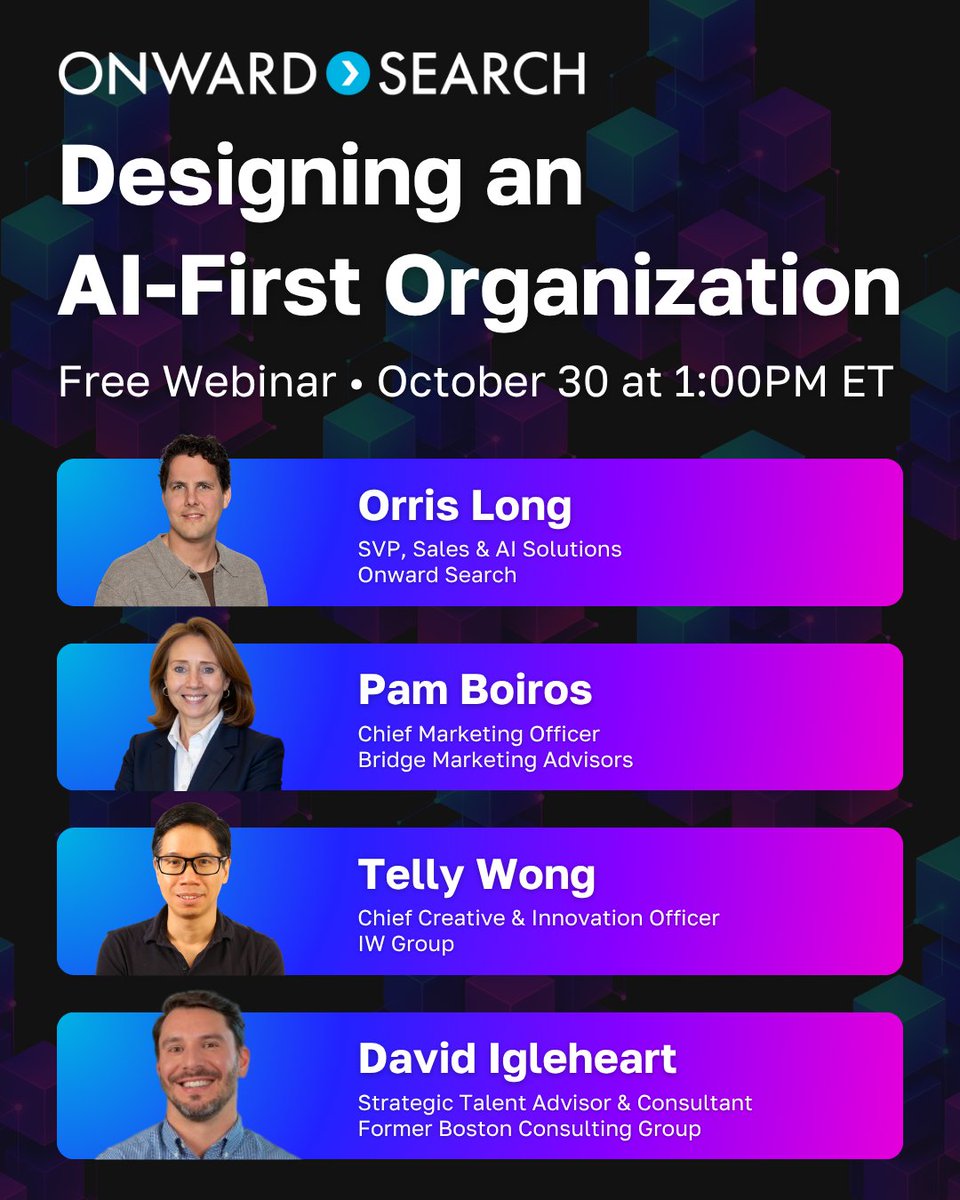 ONWARD SEARCH

Designing an AI-First Organization

Free Webinar • October 30 at 1:00PM ET

Orris Long
SVP, Sales & AI Solutions
Onward Search

Pam Boiros
Chief Marketing Officer
Bridge Marketing Advisors

Telly Wong
Chief Creative & Innovation Officer
IW Group

David Igleheart
Strategic Talent Advisor & Consultant
Former Boston Consulting Group